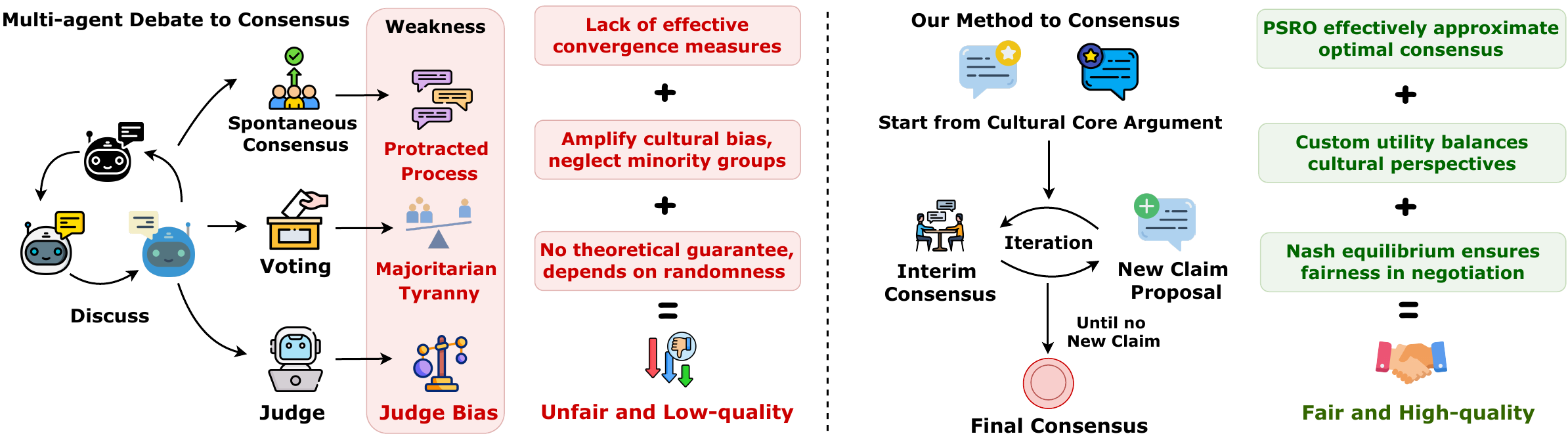 Multi-agent Debate to Consensus

Discuss

Spontaneous Consensus

Voting

Judge

Weakness

Protracted Process

Majoritarian Tyranny

Judge Bias

Lack of effective convergence measures

+

Amplify cultural bias, neglect minority groups

+

No theoretical guarantee, depends on randomness

=

Unfair and Low-quality

Our Method to Consensus

Start from Cultural Core Argument

Interim Consensus

Iteration

New Claim Proposal

Until no New Claim

Final Consensus

PSRO effectively approximate optimal consensus

+

Custom utility balances cultural perspectives

+

Nash equilibrium ensures fairness in negotiation

=

Fair and High-quality